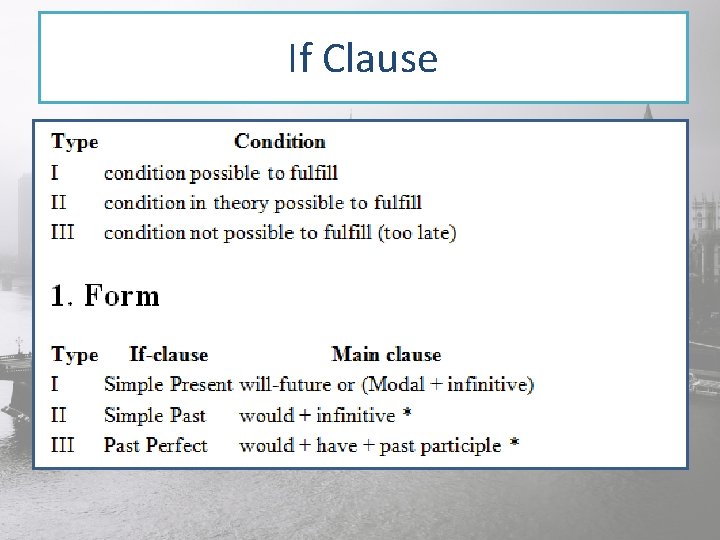 If Clause

| Type | Condition |
|---|---|
| I | condition possible to fulfill |
| II | condition in theory possible to fulfill |
| III | condition not possible to fulfill (too late) |

1. Form

| Type | If-clause | Main clause |
|---|---|---|
| I | Simple Present | will-future or (Modal + infinitive) |
| II | Simple Past | would + infinitive * |
| III | Past Perfect | would + have + past participle * |